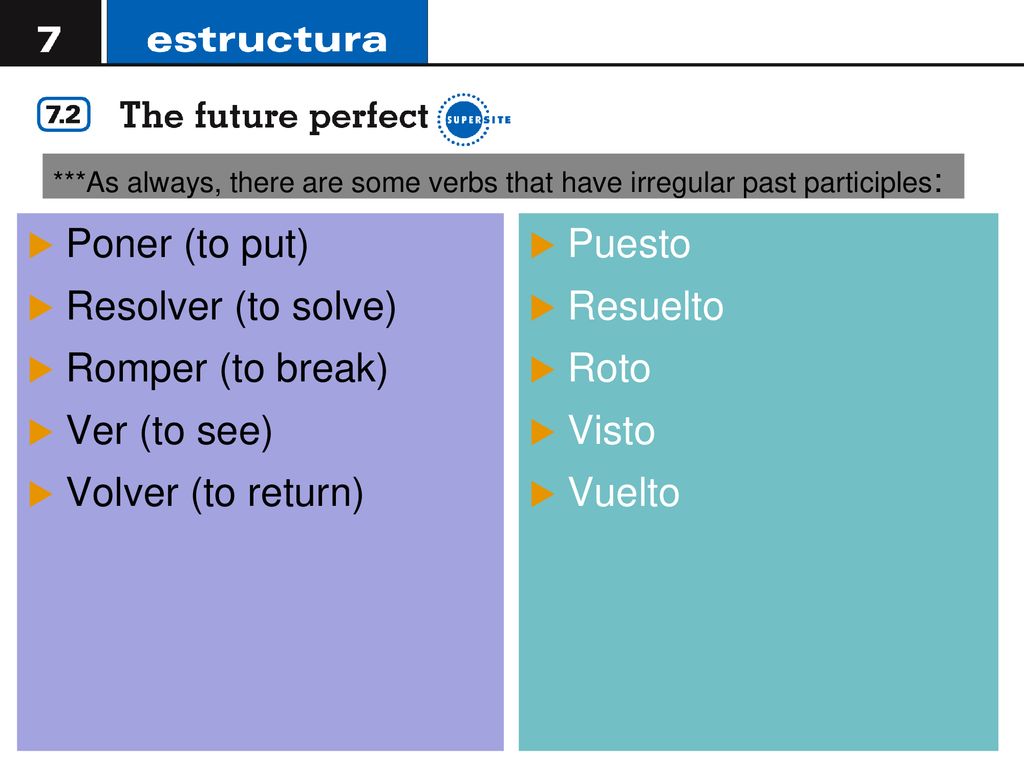 7 estructura

7.2 The future perfect SUPERSITE

***As always, there are some verbs that have irregular past participles:

Poner (to put)
Resolver (to solve)
Romper (to break)
Ver (to see)
Volver (to return)

Puesto
Resuelto
Roto
Visto
Vuelto